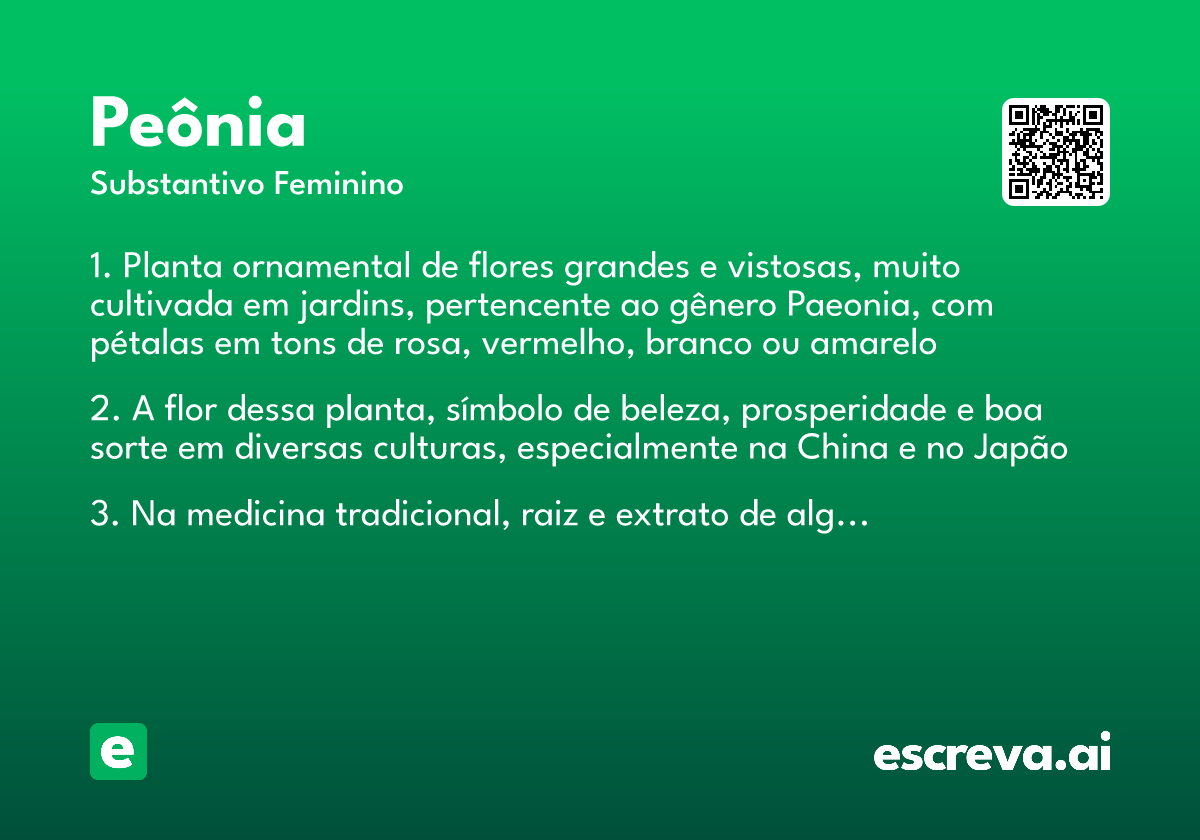 Peônia

Substantivo Feminino

1. Planta ornamental de flores grandes e vistosas, muito cultivada em jardins, pertencente ao gênero Paeonia, com pétalas em tons de rosa, vermelho, branco ou amarelo

2. A flor dessa planta, símbolo de beleza, prosperidade e boa sorte em diversas culturas, especialmente na China e no Japão

3. Na medicina tradicional, raiz e extrato de alg…

e

escreva.ai